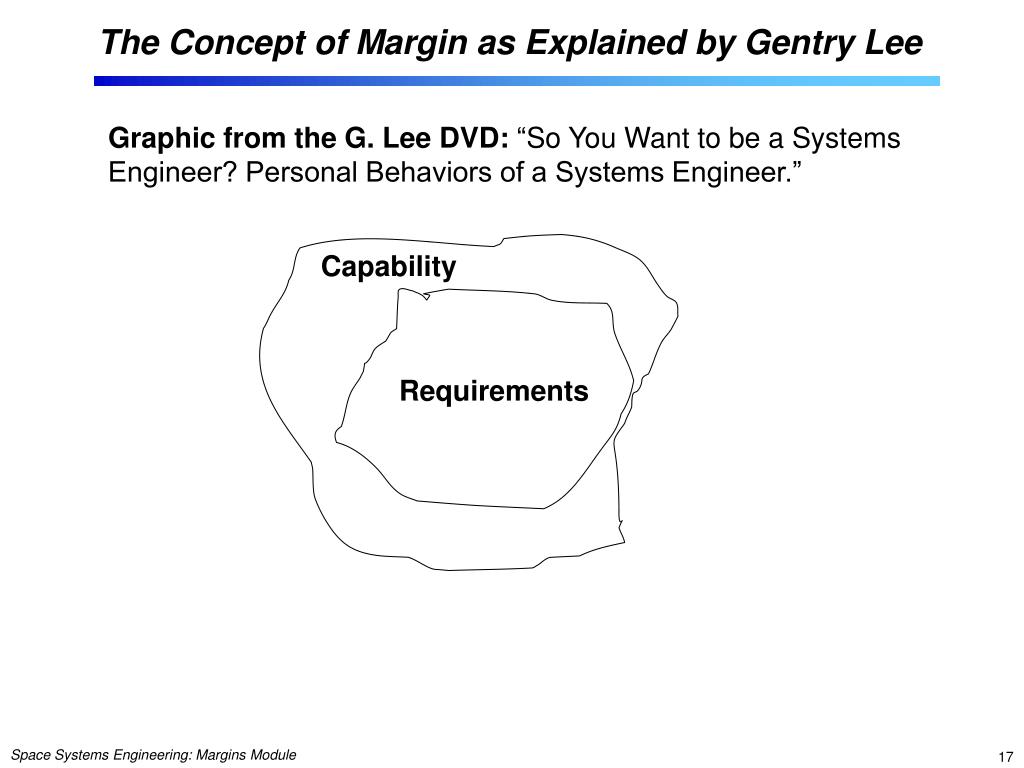 The Concept of Margin as Explained by Gentry Lee

Graphic from the G. Lee DVD: “So You Want to be a Systems Engineer? Personal Behaviors of a Systems Engineer.”

Capability

Requirements

Space Systems Engineering: Margins Module

17